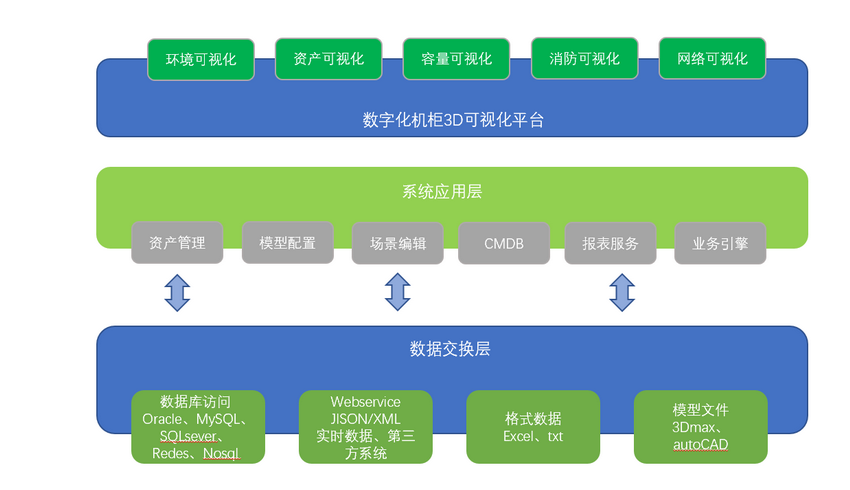 环境可视化
资产可视化
容量可视化
消防可视化
网络可视化

数字化机柜3D可视化平台

系统应用层

资产管理
模型配置
场景编辑
CMDB
报表服务
业务引擎

数据交换层

数据库访问
Oracle、MySQL、SQLsever、Redes、Nosql

Webservice
JISON/XML
实时数据、第三方系统

格式数据
Excel、txt

模型文件
3Dmax、autoCAD